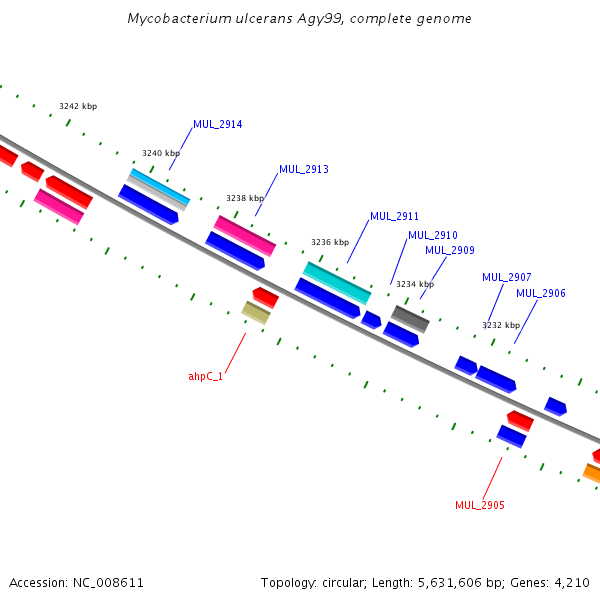 Mycobacterium ulcerans Agy99, complete genome

3242 kbp

MUL_2914

3240 kbp

MUL_2913

3238 kbp

MUL_2911

MUL_2910

3236 kbp

MUL_2909

3234 kbp

MUL_2907

MUL_2906

3232 kbp

ahpC_1

MUL_2905

Accession: NC_008611

Topology: circular; Length: 5,631,606 bp; Genes: 4,210